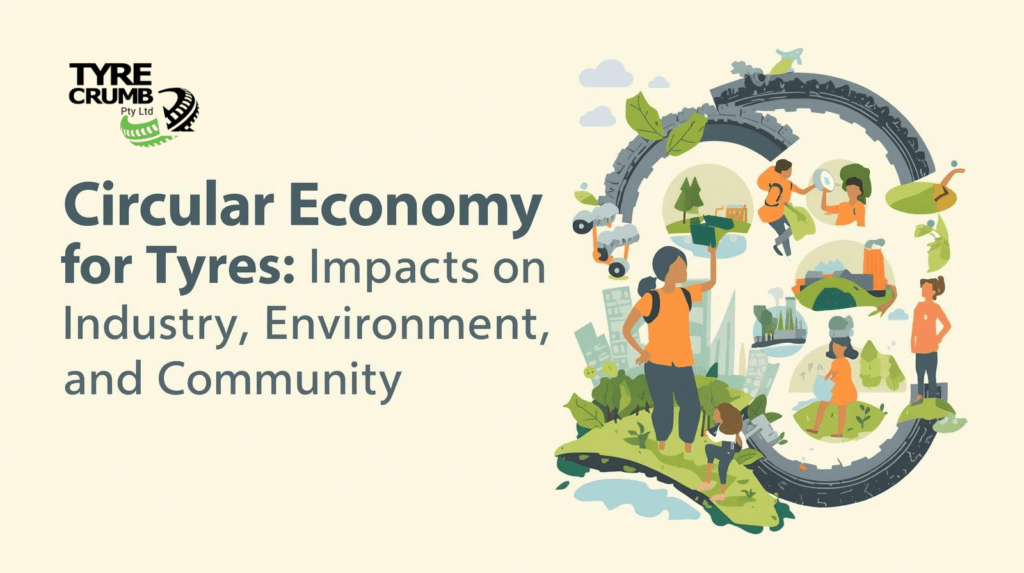 TYRE CRUMB Pty Ltd

Circular Economy for Tyres: Impacts on Industry, Environment, and Community